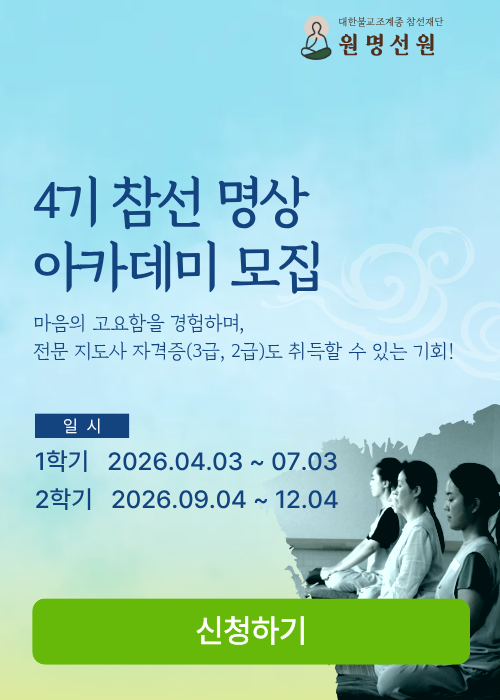 대한불교조계종 참선재단
원명선원

4기 참선 명상
아카데미 모집

마음의 고요함을 경험하며,
전문 지도사 자격증(3급, 2급)도 취득할 수 있는 기회!

일 시
1학기 2026.04.03 ~ 07.03
2학기 2026.09.04 ~ 12.04

신청하기